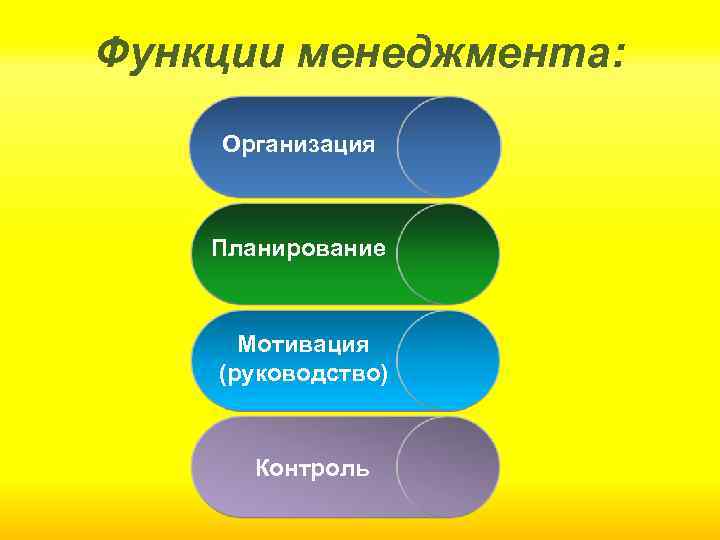 Функции менеджмента:

Организация

Планирование

Мотивация (руководство)

Контроль